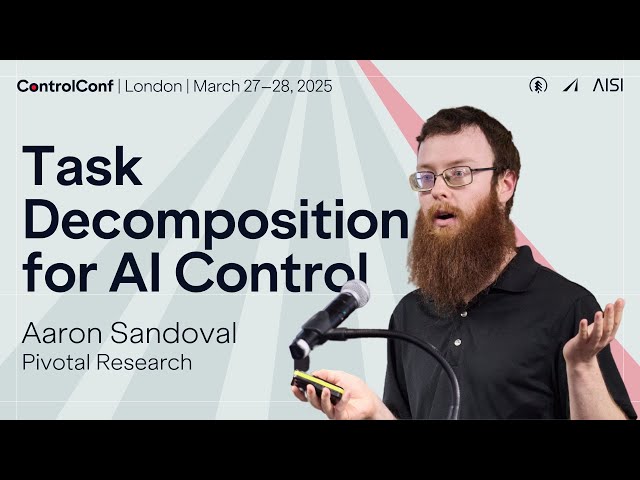 ControlConf | London | March 27–28, 2025

AISI

Task Decomposition for AI Control

Aaron Sandoval
Pivotal Research